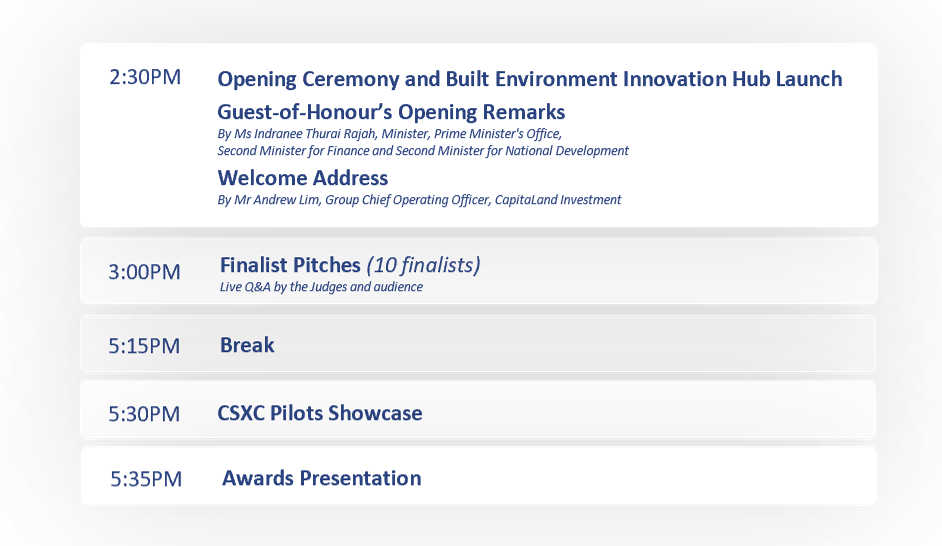 2:30PM

Opening Ceremony and Built Environment Innovation Hub Launch

Guest-of-Honour's Opening Remarks
By Ms Indranee Thurai Rajah, Minister, Prime Minister's Office, Second Minister for Finance and Second Minister for National Development

Welcome Address
By Mr Andrew Lim, Group Chief Operating Officer, CapitaLand Investment

3:00PM

Finalist Pitches (10 finalists)
Live Q&A by the Judges and audience

5:15PM

Break

5:30PM

CSXC Pilots Showcase

5:35PM

Awards Presentation